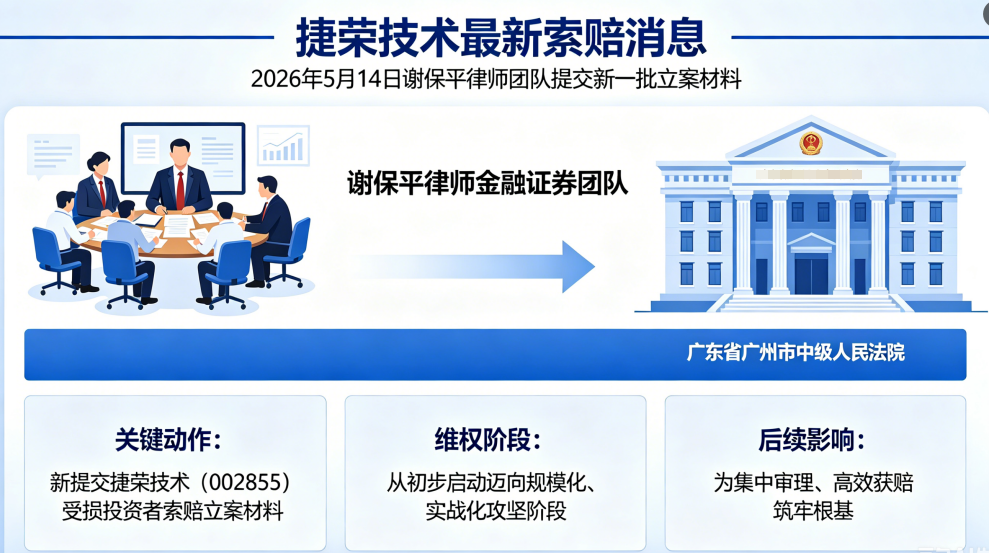 捷荣技术最新索赔消息

2026年5月14日谢保平律师团队提交新一批立案材料

谢保平律师金融证券团队

广东省广州市中级人民法院

关键动作：

新提交捷荣技术（002855）受损投资者索赔立案材料

维权阶段：

从初步启动迈向规模化、实战化攻坚阶段

后续影响：

为集中审理、高效获赔筑牢根基